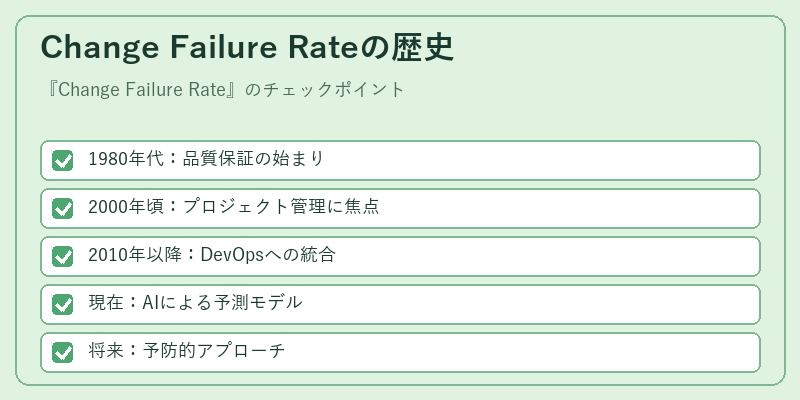 Change Failure Rateの歴史

『Change Failure Rate』のチェックポイント

1980年代：品質保証の始まり

2000年頃：プロジェクト管理に焦点

2010年以降：DevOpsへの統合

現在：AIによる予測モデル

将来：予防的アプローチ